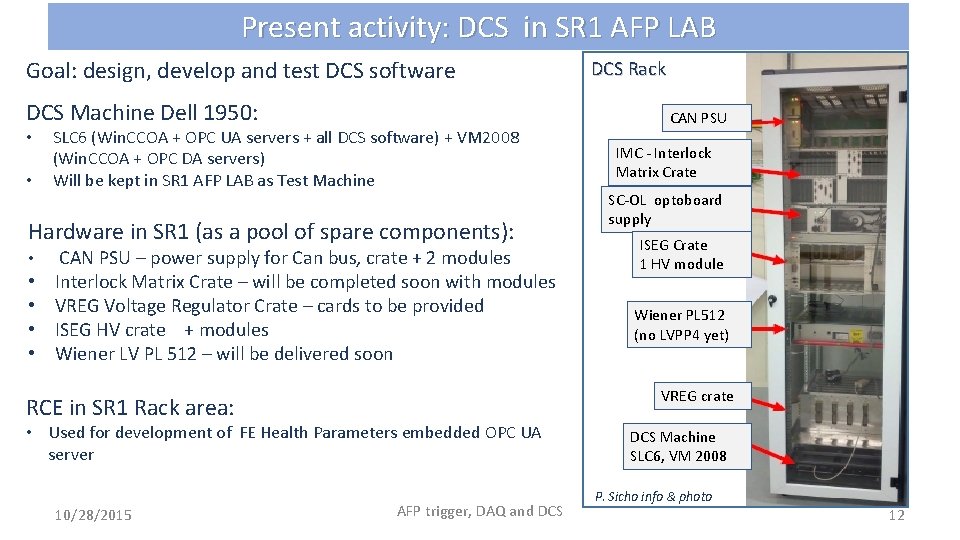 Present activity: DCS in SR1 AFP LAB

Goal: design, develop and test DCS software

DCS Machine Dell 1950:
• SLC6 (WinCCOA + OPC UA servers + all DCS software) + VM2008 (WinCCOA + OPC DA servers)
• Will be kept in SR1 AFP LAB as Test Machine

Hardware in SR1 (as a pool of spare components):
• CAN PSU – power supply for Can bus, crate + 2 modules
• Interlock Matrix Crate – will be completed soon with modules
• VREG Voltage Regulator Crate – cards to be provided
• ISEG HV crate + modules
• Wiener LV PL 512 – will be delivered soon

RCE in SR1 Rack area:
• Used for development of FE Health Parameters embedded OPC UA server

DCS Rack

CAN PSU

IMC - Interlock Matrix Crate

SC-OL optoboard supply

ISEG Crate 1 HV module

Wiener PL512 (no LVPP4 yet)

VREG crate

DCS Machine SLC6, VM 2008

P. Sicho info & photo

10/28/2015

AFP trigger, DAQ and DCS

12